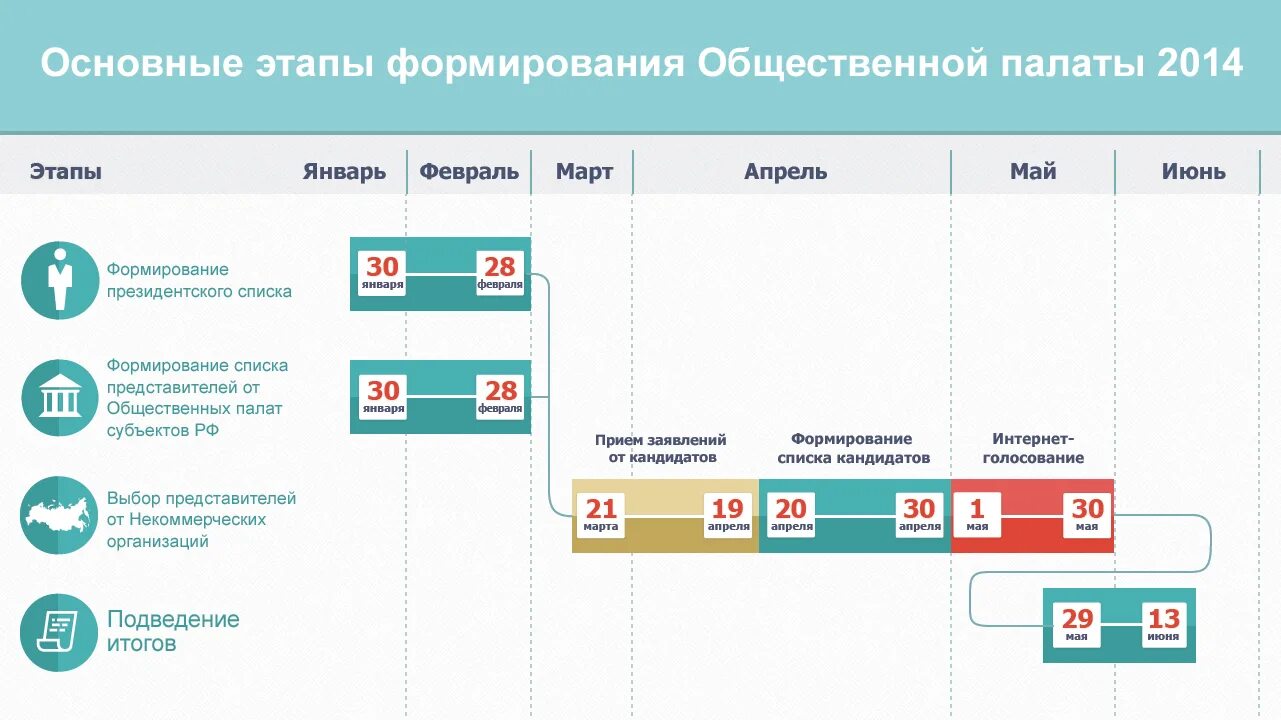 Основные этапы формирования Общественной палаты 2014

Этапы

Январь

Февраль

Март

Апрель

Май

Июнь

Формирование президентского списка

30 января

28 февраля

Формирование списка представителей от Общественных палат субъектов РФ

30 января

28 февраля

Выбор представителей от Некоммерческих организаций

Прием заявлений от кандидатов

21 марта

19 апреля

Формирование списка кандидатов

20 апреля

30 апреля

Интернет-голосование

1 мая

30 мая

Подведение итогов

29 мая

13 июня